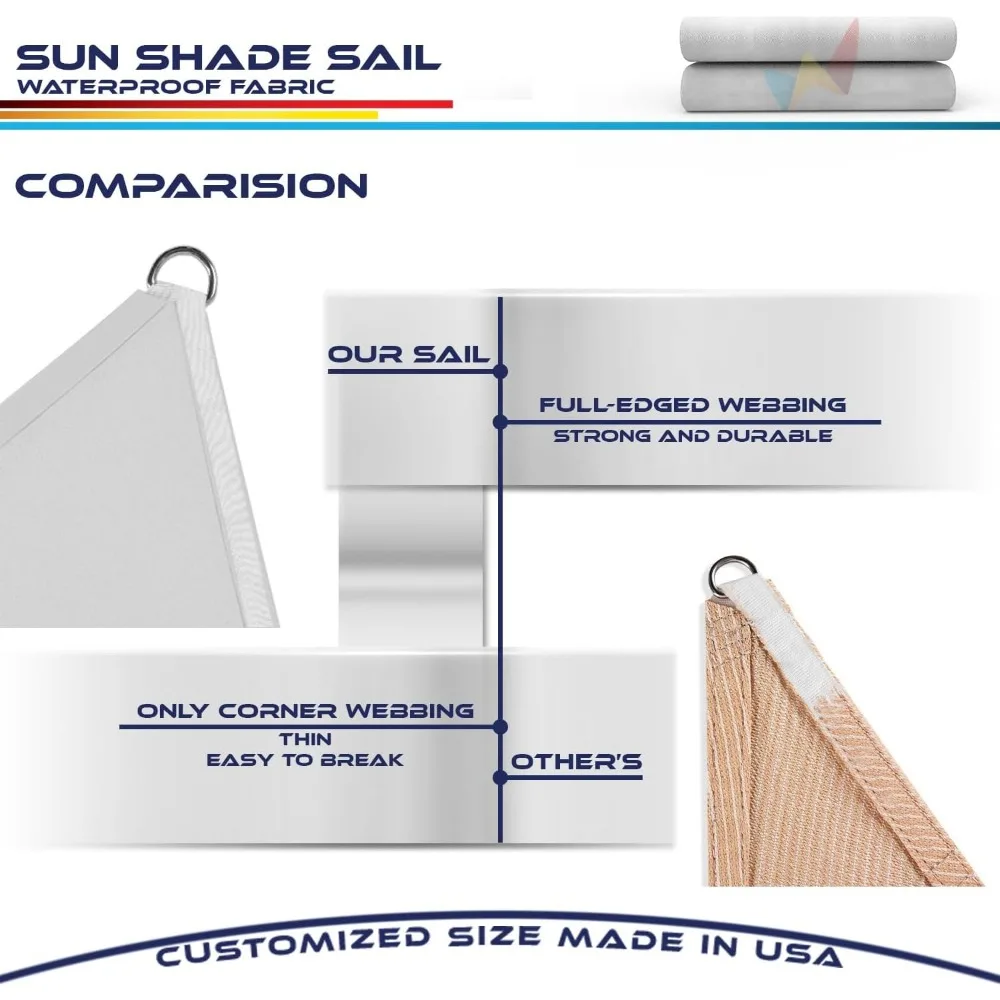 SUN SHADE SAIL
WATERPROOF FABRIC

COMPARISION

OUR SAIL

FULL-EDGED WEBBING
STRONG AND DURABLE

ONLY CORNER WEBBING
THIN
EASY TO BREAK

OTHER'S

CUSTOMIZED SIZE MADE IN USA